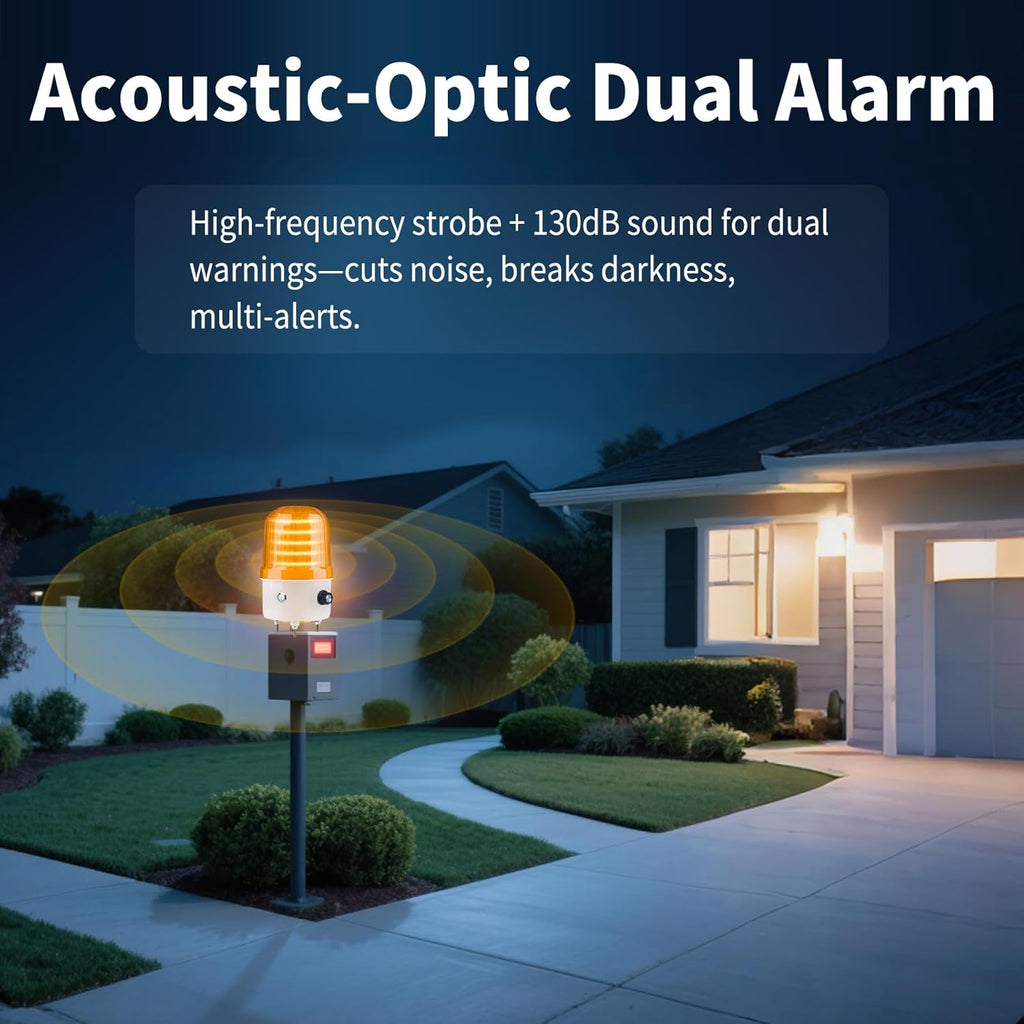 Acoustic-Optic Dual Alarm

High-frequency strobe + 130dB sound for dual warnings—cuts noise, breaks darkness, multi-alerts.